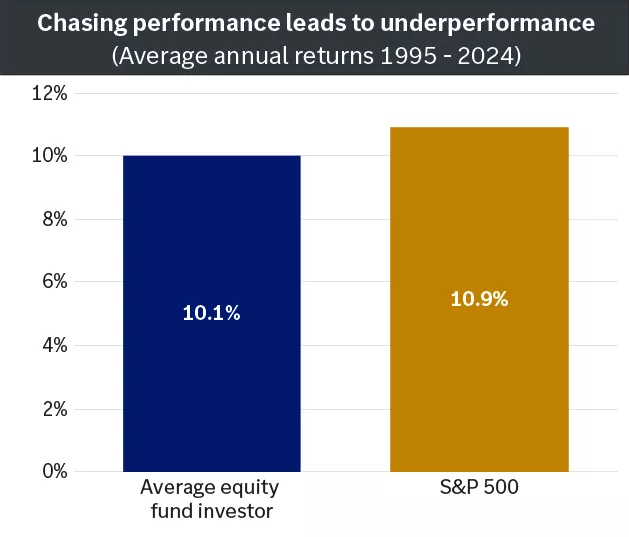 Chasing performance leads to underperformance
(Average annual returns 1995 - 2024)

12%
10%
8%
6%
4%
2%
0%

10.1%
10.9%

Average equity fund investor
S&P 500